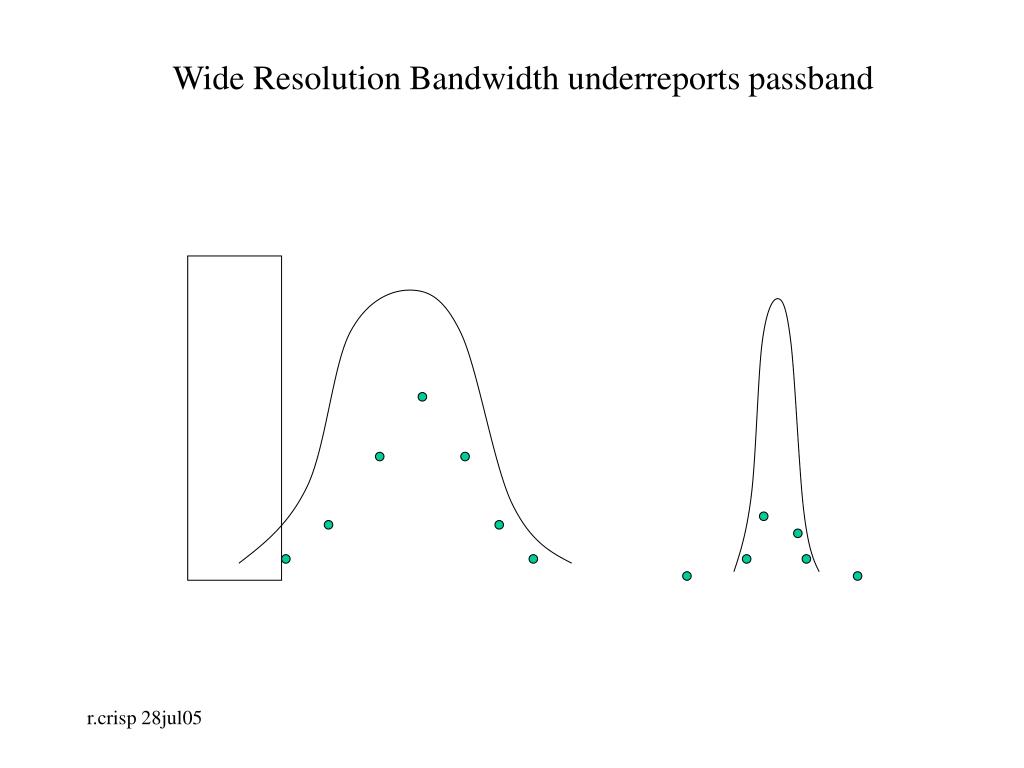 Wide Resolution Bandwidth underreports passband

r.crisp 28jul05